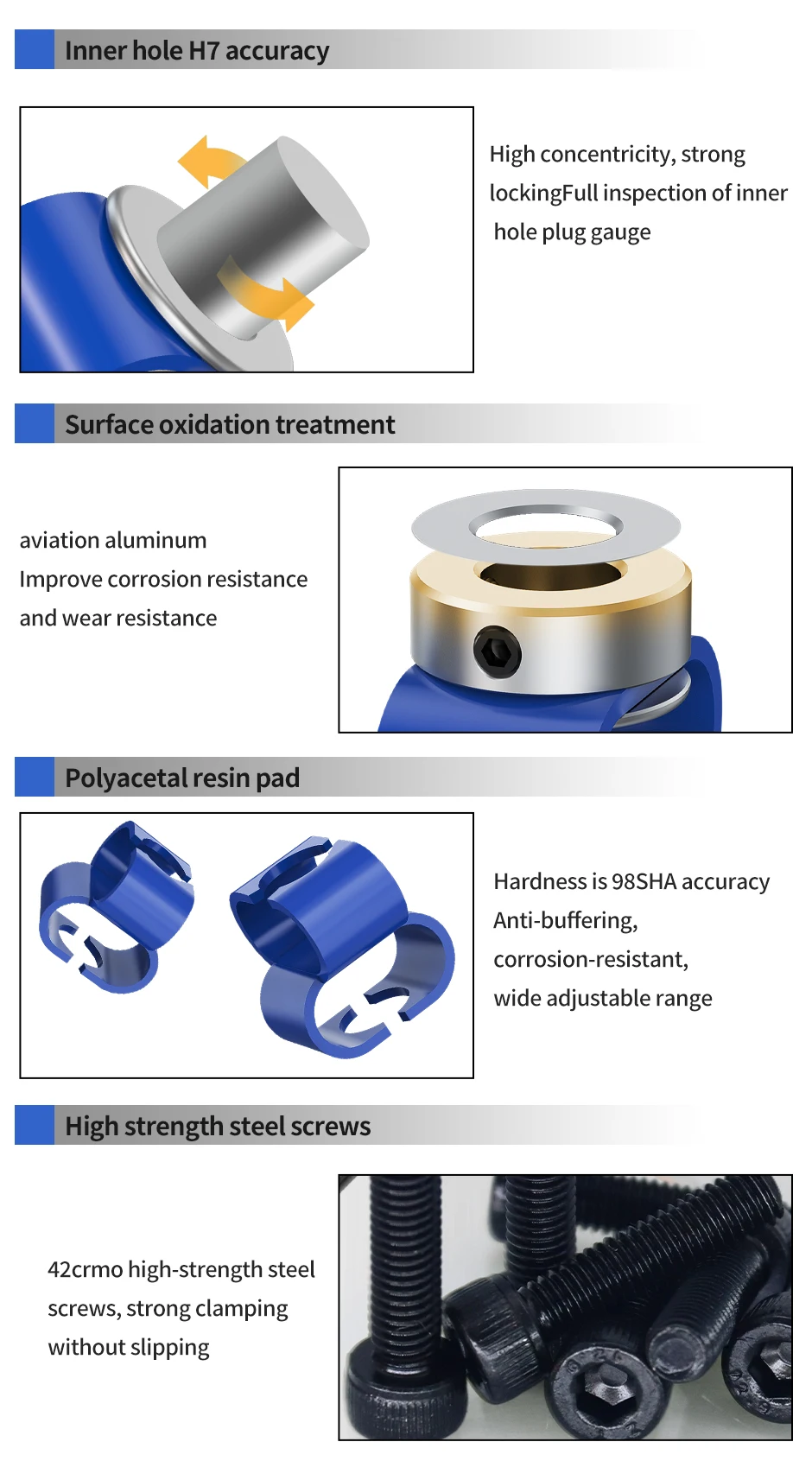 Inner hole H7 accuracy

High concentricity, strong lockingFull inspection of inner hole plug gauge

Surface oxidation treatment

aviation aluminum
Improve corrosion resistance
and wear resistance

Polyacetal resin pad

Hardness is 98SHA accuracy
Anti-buffering,
corrosion-resistant,
wide adjustable range

High strength steel screws

42crmo high-strength steel screws, strong clamping without slipping